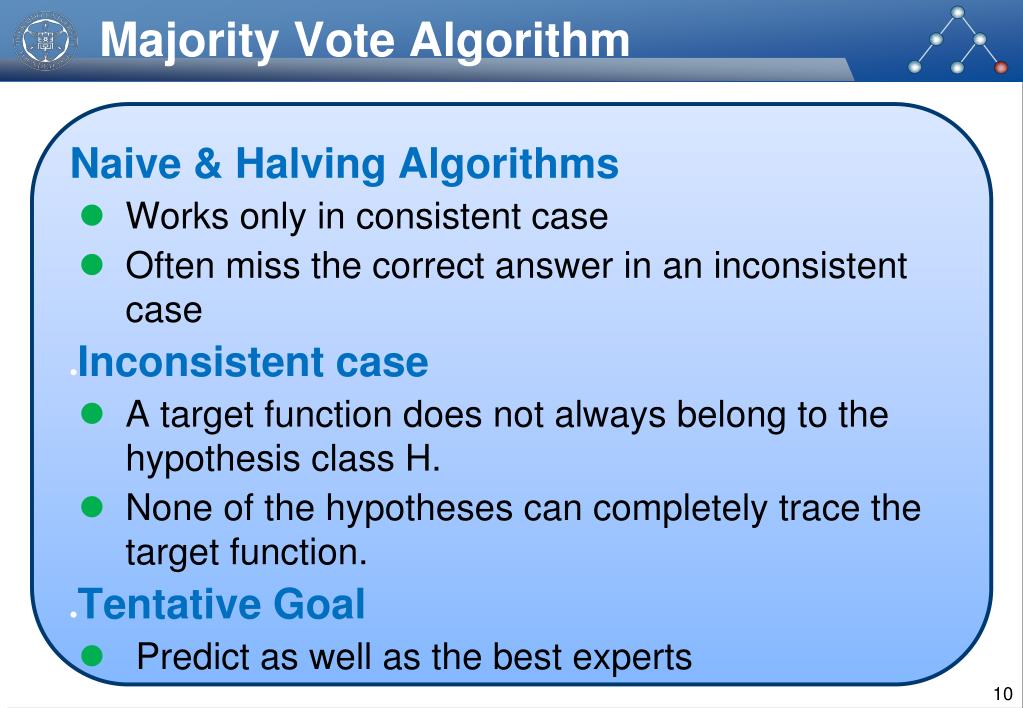 Majority Vote Algorithm

Naive & Halving Algorithms
- Works only in consistent case
- Often miss the correct answer in an inconsistent case

.Inconsistent case
- A target function does not always belong to the hypothesis class H.
- None of the hypotheses can completely trace the target function.

.Tentative Goal
- Predict as well as the best experts

10